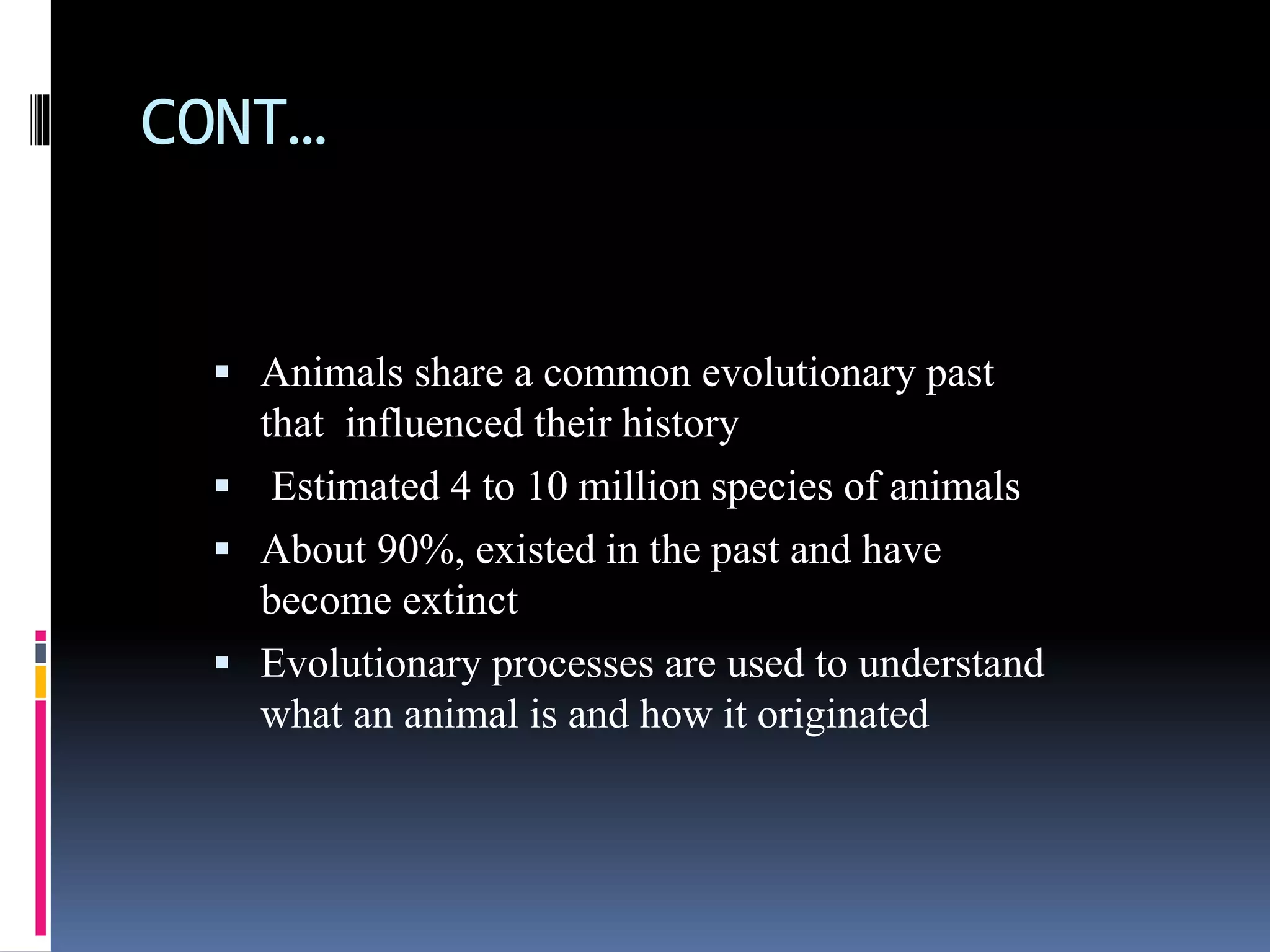 CONT…

▪ Animals share a common evolutionary past that influenced their history

▪ Estimated 4 to 10 million species of animals

▪ About 90%, existed in the past and have become extinct

▪ Evolutionary processes are used to understand what an animal is and how it originated